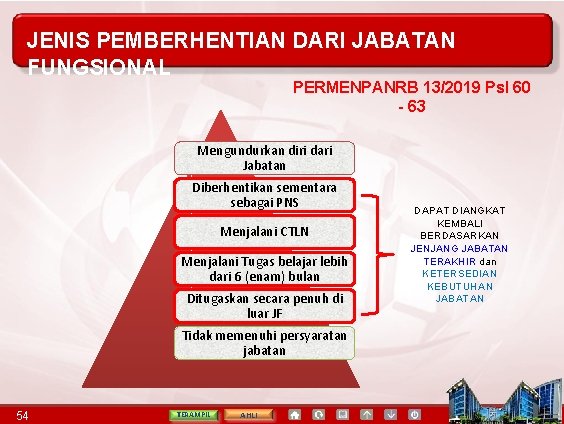 JENIS PEMBERHENTIAN DARI JABATAN FUNGSIONAL

PERMENPANRB 13/2019 Psl 60 - 63

Mengundurkan diri dari Jabatan

Diberhentikan sementara sebagai PNS

Menjalani CTLN

Menjalani Tugas belajar lebih dari 6 (enam) bulan

Ditugaskan secara penuh di luar JF

Tidak memenuhi persyaratan jabatan

DAPAT DIANGKAT KEMBALI BERDASARKAN JENJANG JABATAN TERAKHIR dan KETERSEDIAN KEBUTUHAN JABATAN

54

TERAMPIL

AHLI